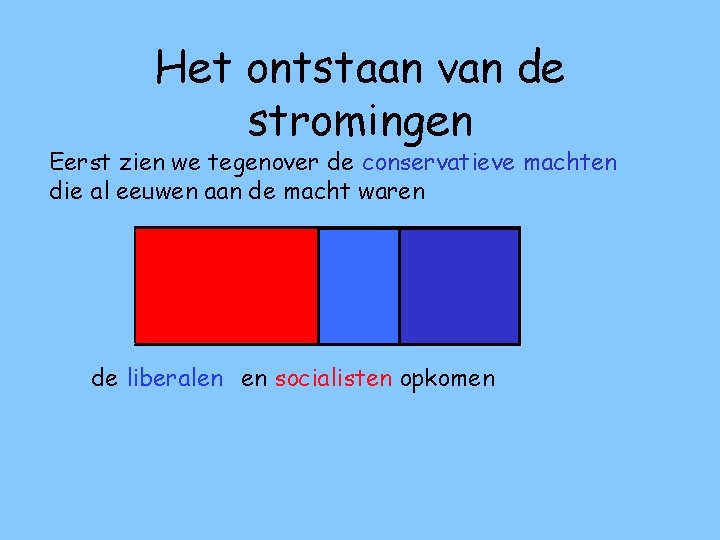 Het ontstaan van de stromingen

Eerst zien we tegenover de conservatieve machten die al eeuwen aan de macht waren

de liberalen en socialisten opkomen